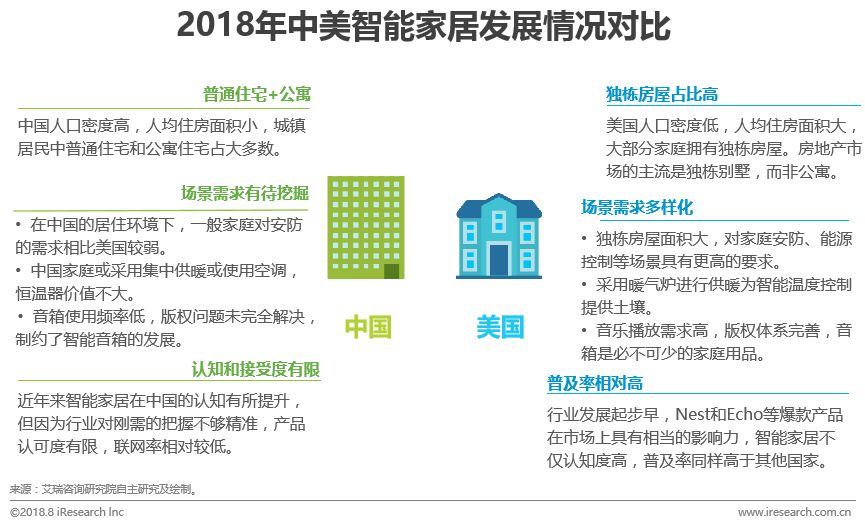 2018年中美智能家居发展情况对比

普通住宅+公寓

中国人口密度高，人均住房面积小，城镇居民中普通住宅和公寓住宅占大多数。

场景需求有待挖掘

• 在中国的居住环境下，一般家庭对安防的需求相比美国较弱。
• 中国家庭或采用集中供暖或使用空调，恒温器价值不大。
• 音箱使用频率低，版权问题未完全解决，制约了智能音箱的发展。

认知和接受度有限

近年来智能家居在中国的认知有所提升，但因为行业对刚需的把握不够精准，产品认可度有限，联网率相对较低。

中国

美国

独栋房屋占比高

美国人口密度低，人均住房面积大，大部分家庭拥有独栋房屋。房地产市场的主流是独栋别墅，而非公寓。

场景需求多样化

• 独栋房屋面积大，对家庭安防、能源控制等场景具有更高的要求。
• 采用暖气炉进行供暖为智能温度控制提供土壤。
• 音乐播放需求高，版权体系完善，音箱是必不可少的家庭用品。

普及率相对高

行业发展起步早，Nest和Echo等爆款产品在市场上具有相当的影响力，智能家居不仅认知度高，普及率同样高于其他国家。

来源：艾瑞咨询研究院自主研究及绘制。

©2018.8 iResearch Inc

www.iresearch.com.cn